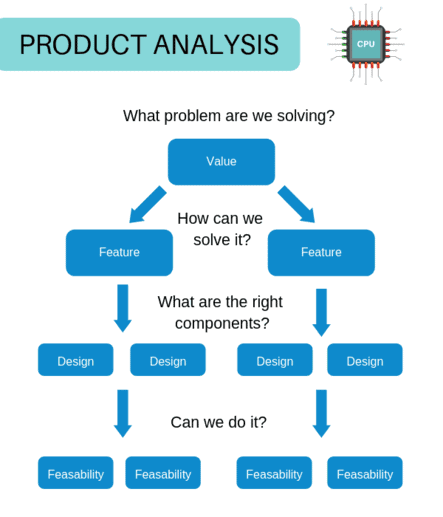 PRODUCT ANALYSIS

CPU

What problem are we solving?

Value

How can we solve it?

Feature

Feature

What are the right components?

Design

Design

Design

Design

Can we do it?

Feasability

Feasability

Feasability

Feasability